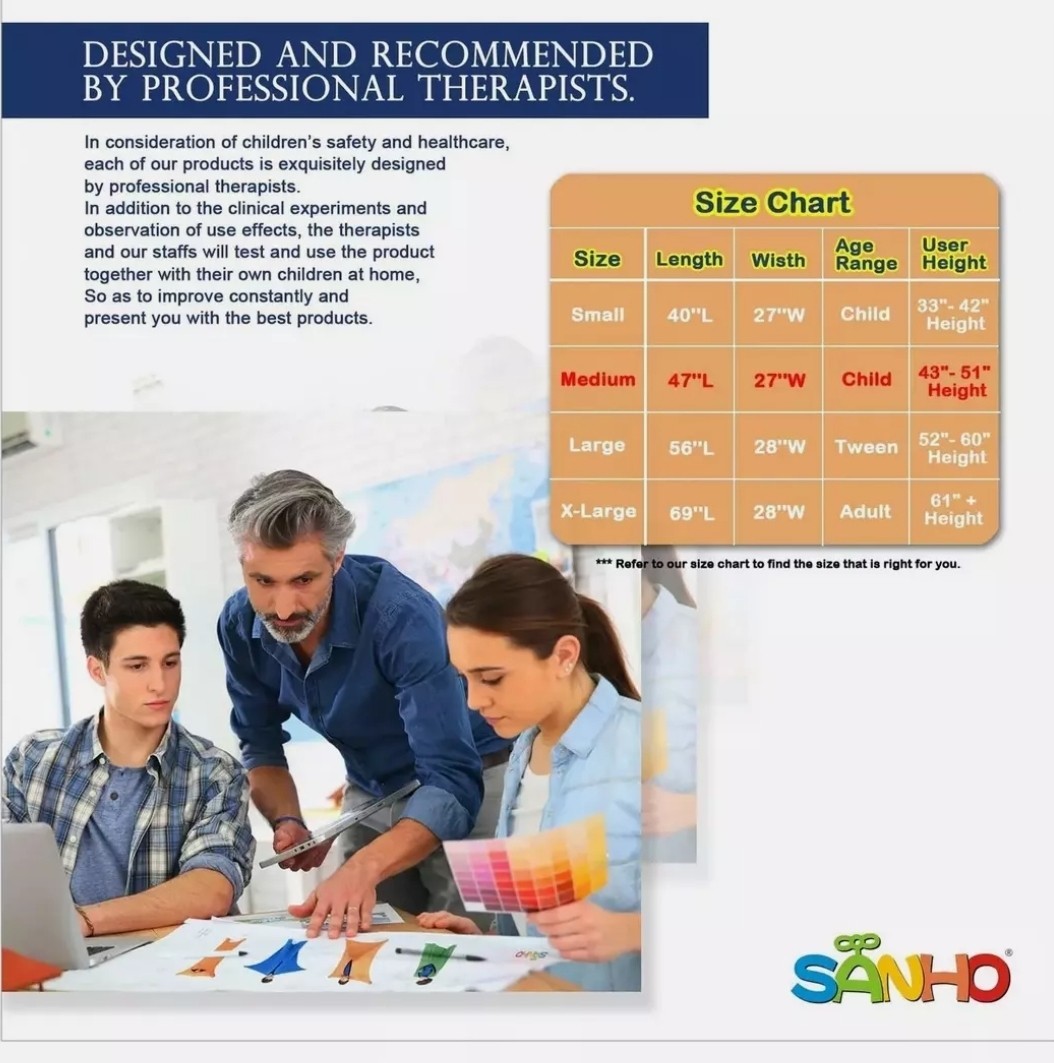 DESIGNED AND RECOMMENDED BY PROFESSIONAL THERAPISTS.

In consideration of children's safety and healthcare, each of our products is exquisitely designed by professional therapists.
In addition to the clinical experiments and observation of use effects, the therapists and our staffs will test and use the product together with their own children at home, So as to improve constantly and present you with the best products.

Size Chart

| Size | Length | Wisth | Age Range | User Height |
|---|---|---|---|---|
| Small | 40"L | 27"W | Child | 33"- 42" Height |
| Medium | 47"L | 27"W | Child | 43"- 51" Height |
| Large | 56"L | 28"W | Tween | 52"- 60" Height |
| X-Large | 69"L | 28"W | Adult | 61" + Height |

*** Refer to our size chart to find the size that is right for you.

SANHO®